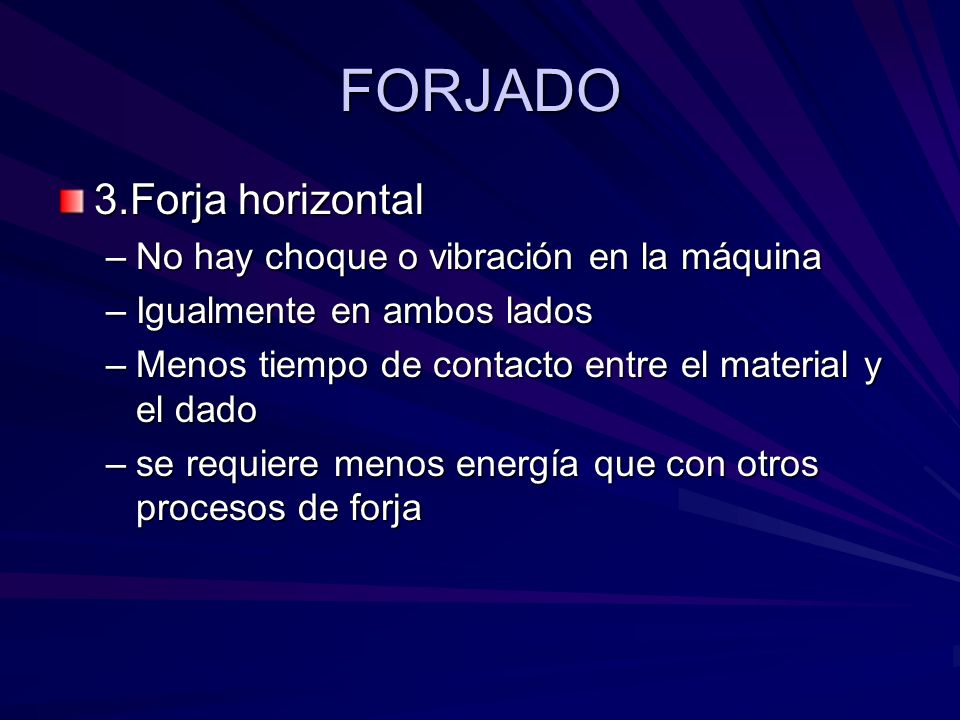 FORJADO

3.Forja horizontal
– No hay choque o vibración en la máquina
– Igualmente en ambos lados
– Menos tiempo de contacto entre el material y el dado
– se requiere menos energía que con otros procesos de forja